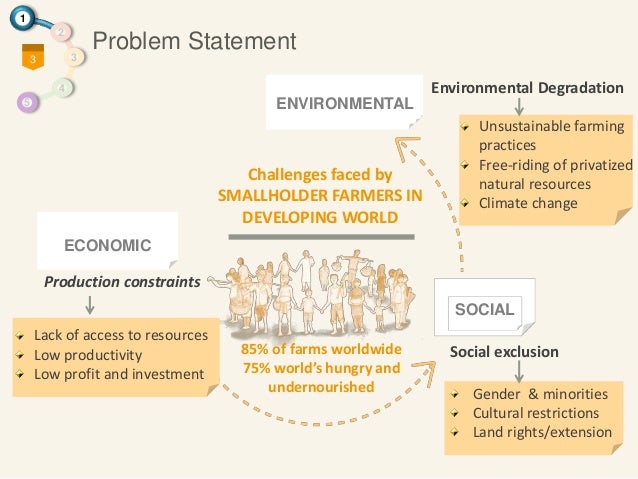 1
2
3
3
4
5

Problem Statement

ENVIRONMENTAL

Environmental Degradation

Unsustainable farming practices
Free-riding of privatized natural resources
Climate change

Challenges faced by SMALLHOLDER FARMERS IN DEVELOPING WORLD

ECONOMIC

Production constraints

Lack of access to resources
Low productivity
Low profit and investment

85% of farms worldwide
75% world's hungry and undernourished

SOCIAL

Social exclusion

Gender & minorities
Cultural restrictions
Land rights/extension